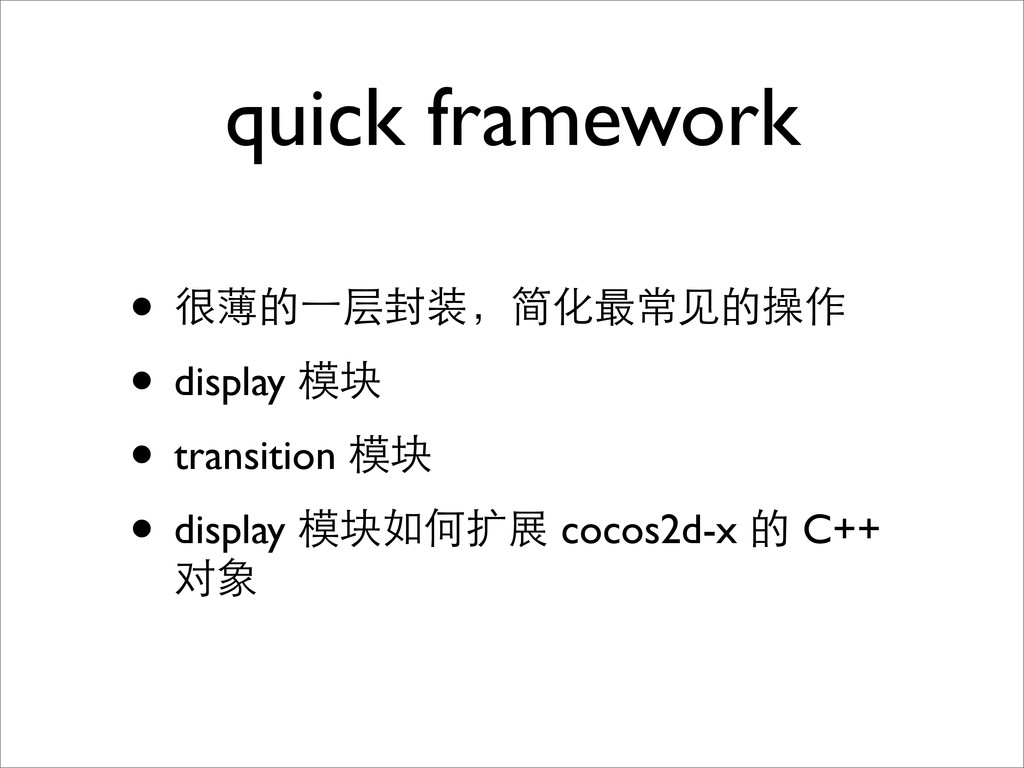 quick framework

• 很薄的一层封装，简化最常见的操作
• display模块
• transition模块
• display模块如何扩展cocos2d-x的C++对象